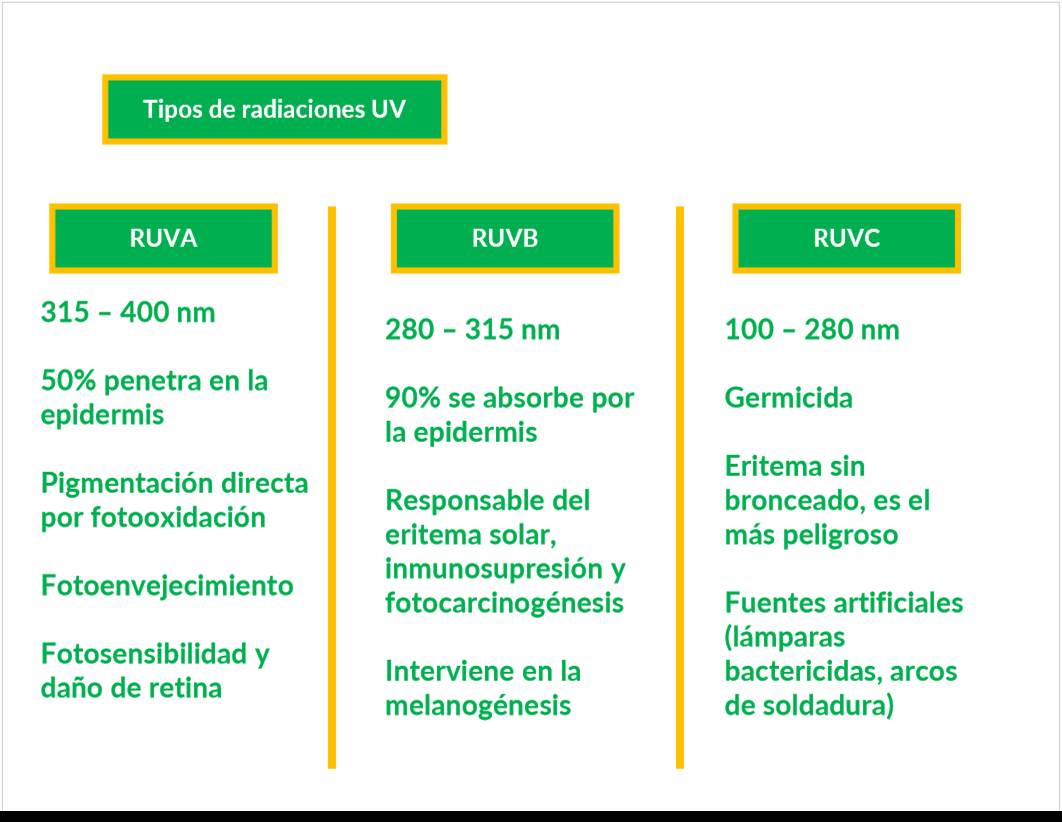 Tipos de radiaciones UV

RUVA

315 – 400 nm

50% penetra en la epidermis

Pigmentación directa por fotooxidación

Fotoenvejecimiento

Fotosensibilidad y daño de retina

RUVB

280 – 315 nm

90% se absorbe por la epidermis

Responsable del eritema solar, inmunosupresión y fotocarcinogénesis

Interviene en la melanogénesis

RUVC

100 – 280 nm

Germicida

Eritema sin bronceado, es el más peligroso

Fuentes artificiales (lámparas bactericidas, arcos de soldadura)